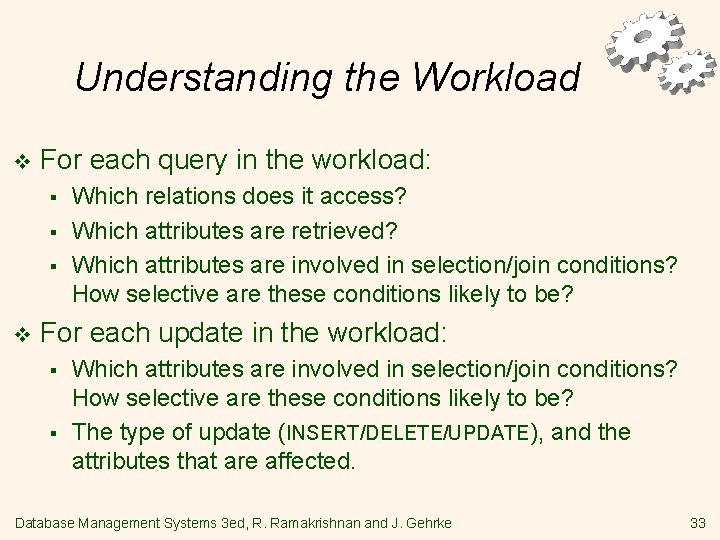 Understanding the Workload

❖ For each query in the workload:

▪ Which relations does it access?

▪ Which attributes are retrieved?

▪ Which attributes are involved in selection/join conditions? How selective are these conditions likely to be?

❖ For each update in the workload:

▪ Which attributes are involved in selection/join conditions? How selective are these conditions likely to be?

▪ The type of update (INSERT/DELETE/UPDATE), and the attributes that are affected.

Database Management Systems 3ed, R. Ramakrishnan and J. Gehrke

33